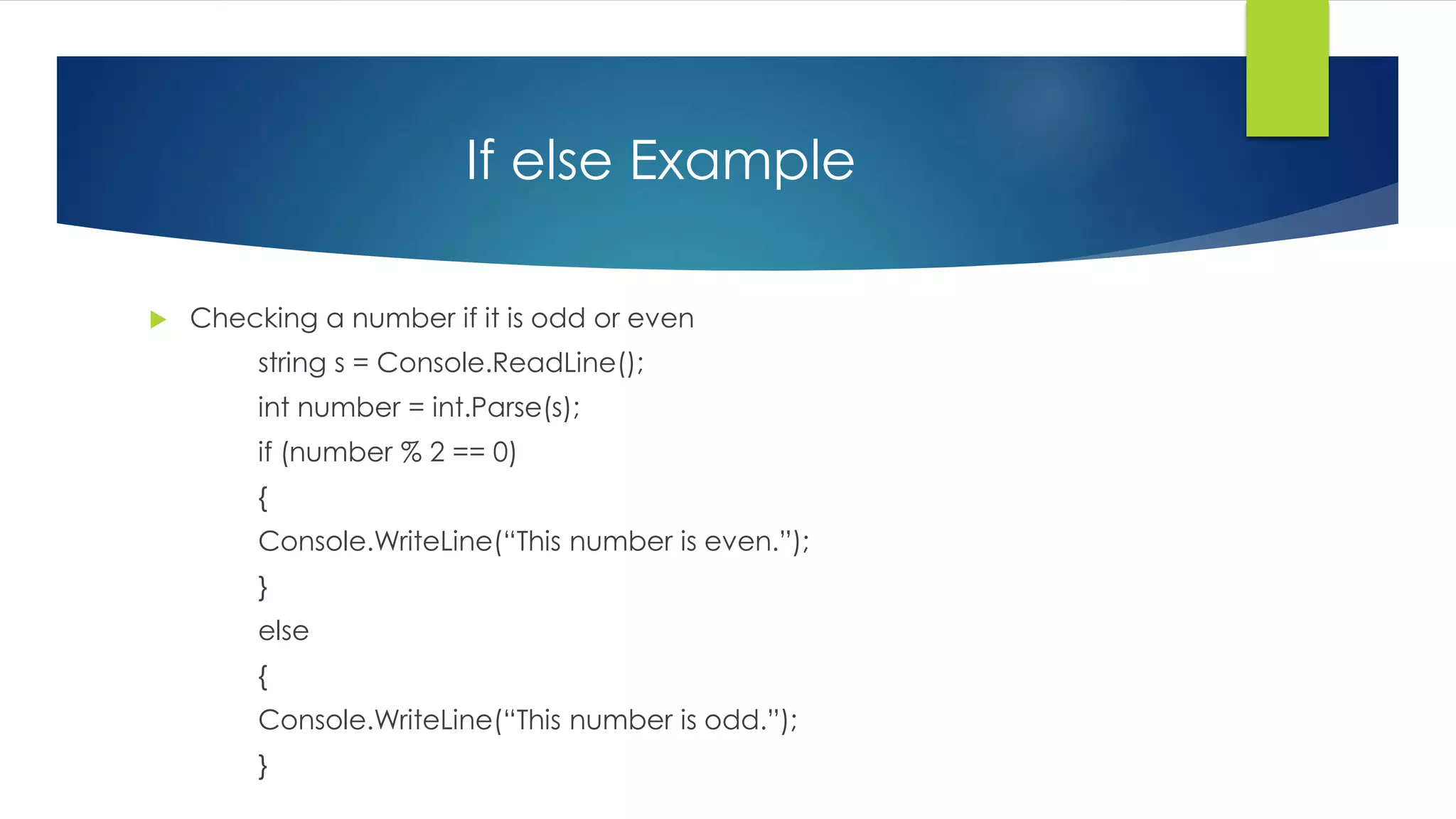 If else Example

Checking a number if it is odd or even

string s = Console.ReadLine();
int number = int.Parse(s);
if (number % 2 == 0)
{
Console.WriteLine(“This number is even.”);
}
else
{
Console.WriteLine(“This number is odd.”);
}